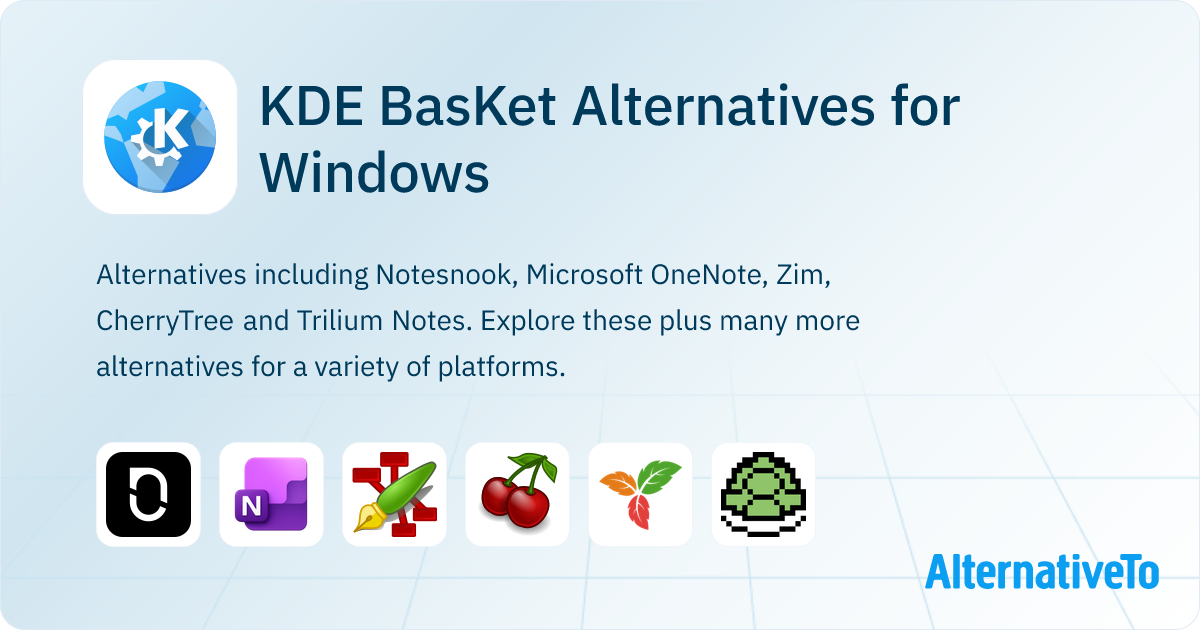 KDE BasKet Alternatives for Windows

Alternatives including Notesnook, Microsoft OneNote, Zim, CherryTree and Trilium Notes. Explore these plus many more alternatives for a variety of platforms.

N

AlternativeTo